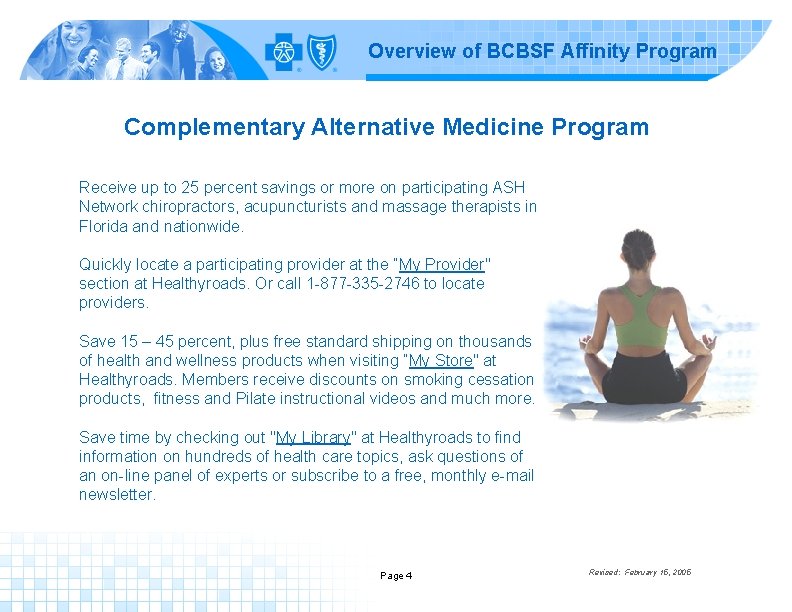 Overview of BCBSF Affinity Program

Complementary Alternative Medicine Program

Receive up to 25 percent savings or more on participating ASH Network chiropractors, acupuncturists and massage therapists in Florida and nationwide.

Quickly locate a participating provider at the "My Provider" section at Healthyroads. Or call 1-877-335-2746 to locate providers.

Save 15 – 45 percent, plus free standard shipping on thousands of health and wellness products when visiting "My Store" at Healthyroads. Members receive discounts on smoking cessation products, fitness and Pilate instructional videos and much more.

Save time by checking out "My Library" at Healthyroads to find information on hundreds of health care topics, ask questions of an on-line panel of experts or subscribe to a free, monthly e-mail newsletter.

Page 4

Revised: February 16, 2006